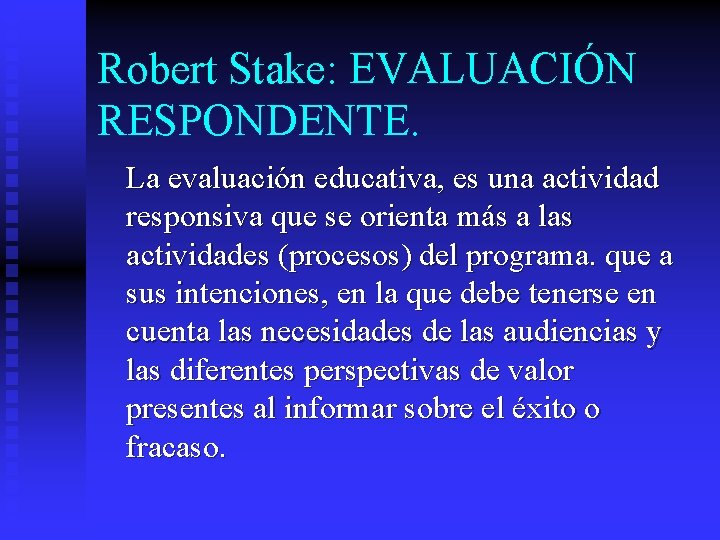 Robert Stake: EVALUACIÓN RESPONDENTE.

La evaluación educativa, es una actividad responsiva que se orienta más a las actividades (procesos) del programa. que a sus intenciones, en la que debe tenerse en cuenta las necesidades de las audiencias y las diferentes perspectivas de valor presentes al informar sobre el éxito o fracaso.